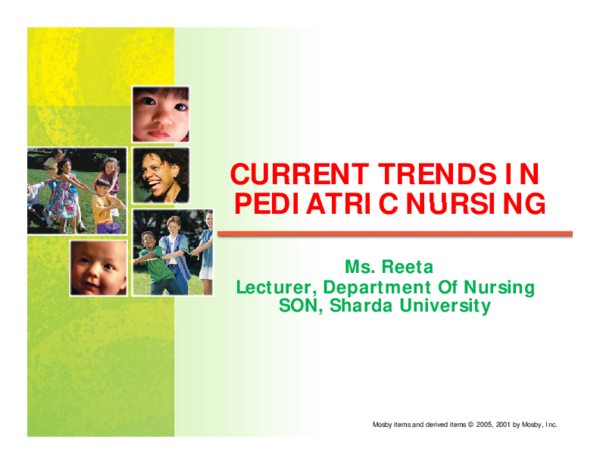 CURRENT TRENDS IN PEDIATRIC NURSING

Ms. Reeta
Lecturer, Department Of Nursing
SON, Sharda University

Mosby items and derived items © 2005, 2001 by Mosby, Inc.